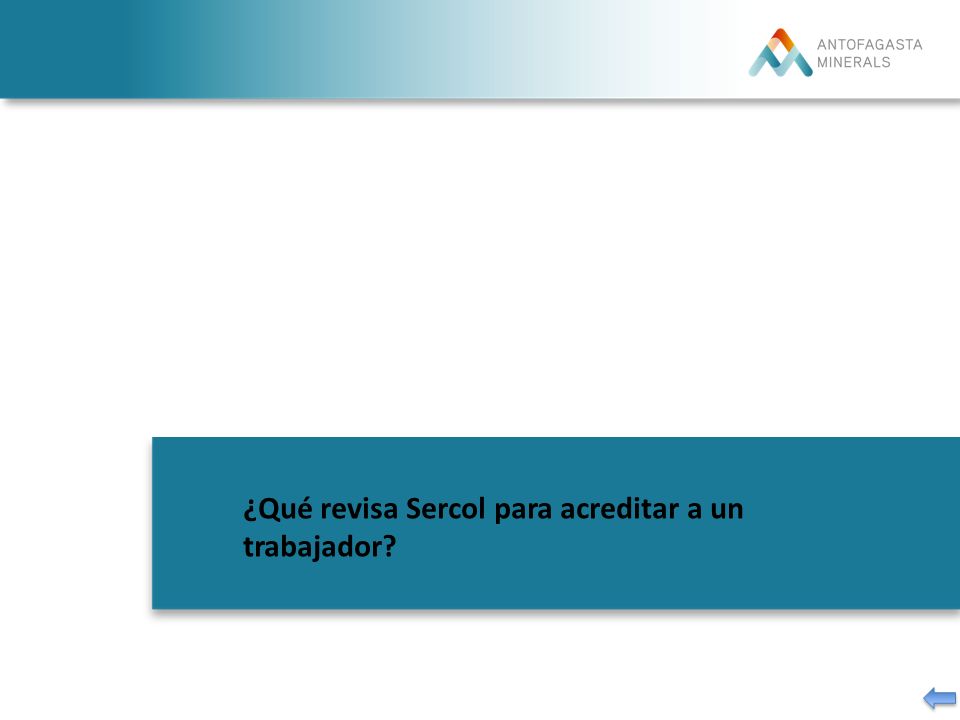 ANTOFAGASTA
MINERALS

¿Qué revisa Sercol para acreditar a un trabajador?